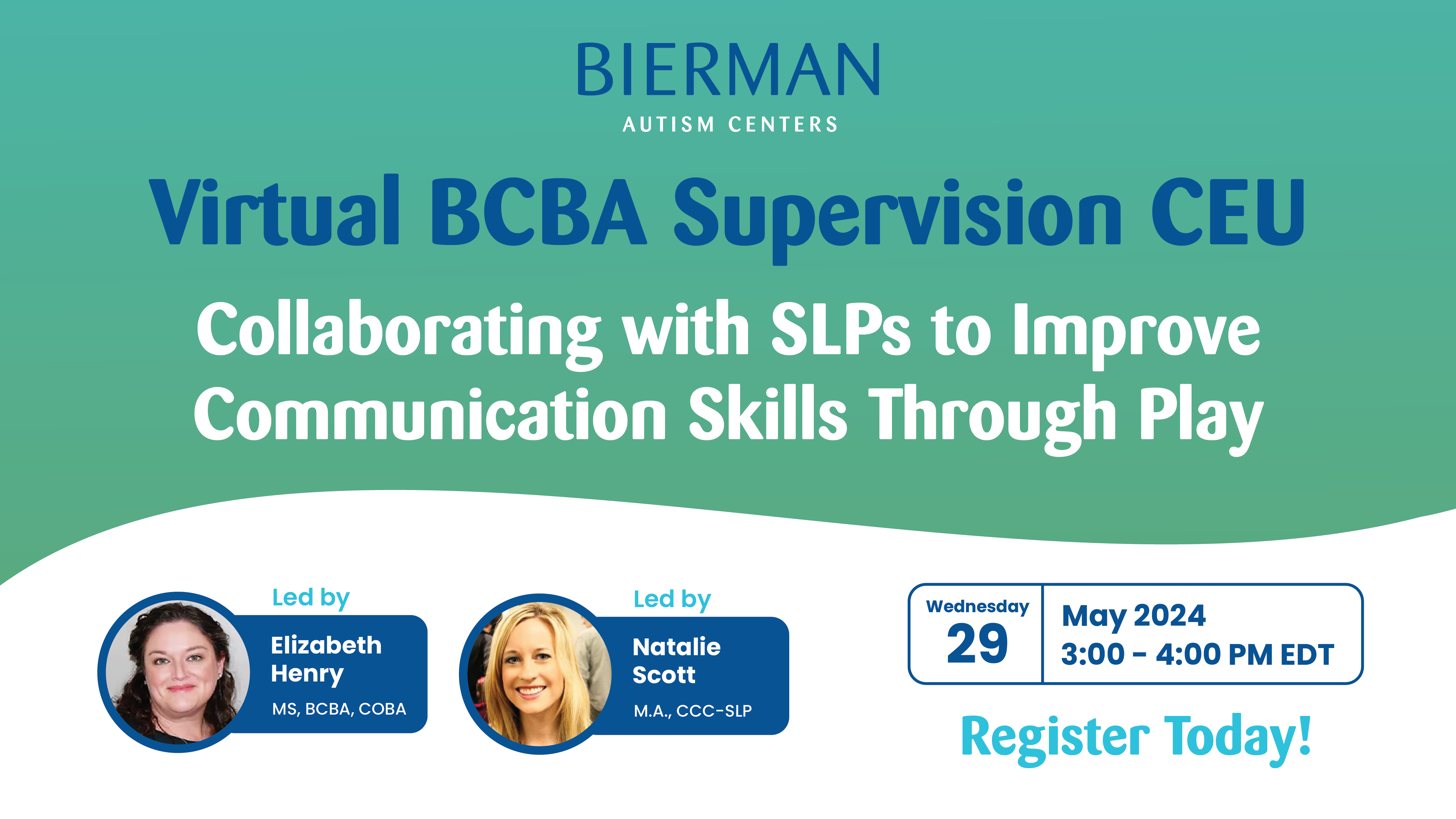 BIERMAN
AUTISM CENTERS

Virtual BCBA Supervision CEU

Collaborating with SLPs to Improve Communication Skills Through Play

Led by
Elizabeth Henry
MS, BCBA, COBA

Led by
Natalie Scott
M.A., CCC-SLP

Wednesday
29
May 2024
3:00 - 4:00 PM EDT

Register Today!